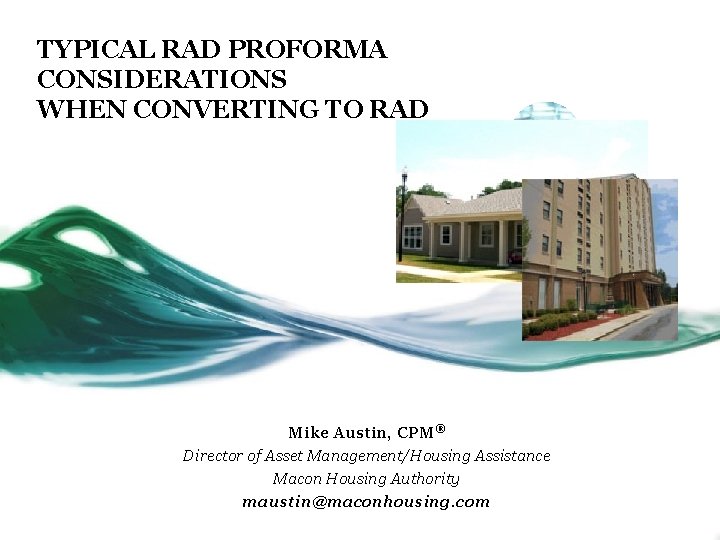 TYPICAL RAD PROFORMA CONSIDERATIONS
WHEN CONVERTING TO RAD

Mike Austin, CPM®
Director of Asset Management/Housing Assistance
Macon Housing Authority
maustin@maconhousing.com